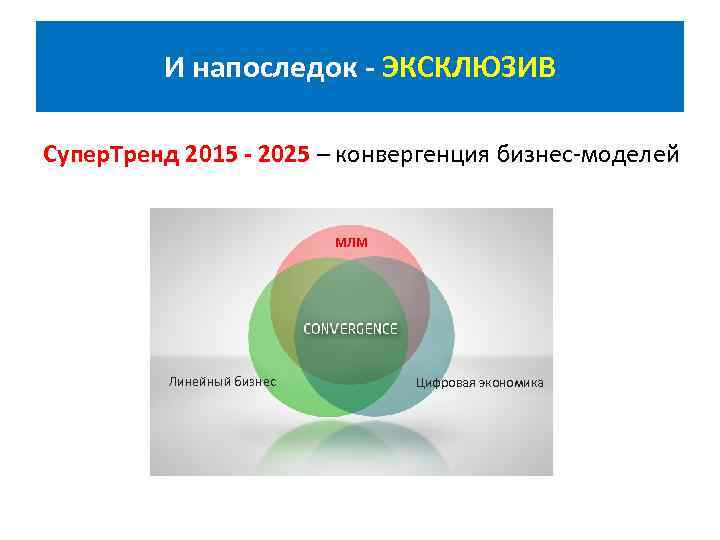 И напоследок - ЭКСКЛЮЗИВ

СуперТренд 2015 - 2025 – конвергенция бизнес-моделей

МЛМ

CONVERGENCE

Линейный бизнес

Цифровая экономика